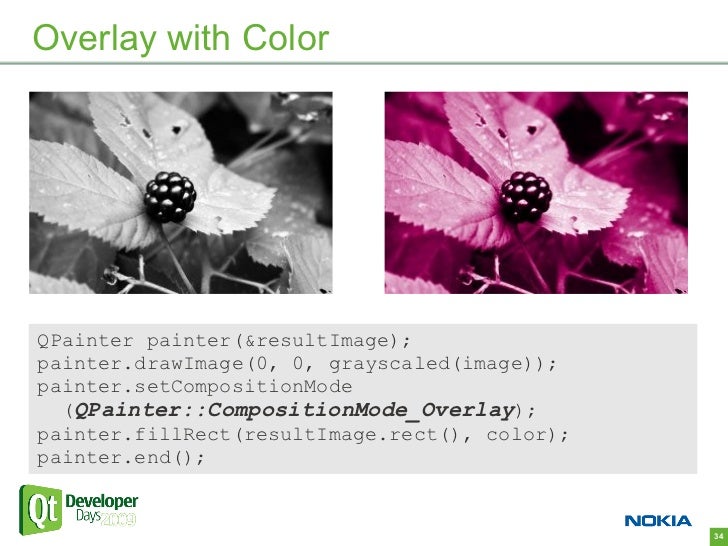 Overlay with Color

QPainter painter(&resultImage);
painter.drawImage(0, 0, grayscaled(image));
painter.setCompositionMode
  (QPainter::CompositionMode_Overlay);
painter.fillRect(resultImage.rect(), color);
painter.end();

Qt Developer Days 2009

NOKIA

34